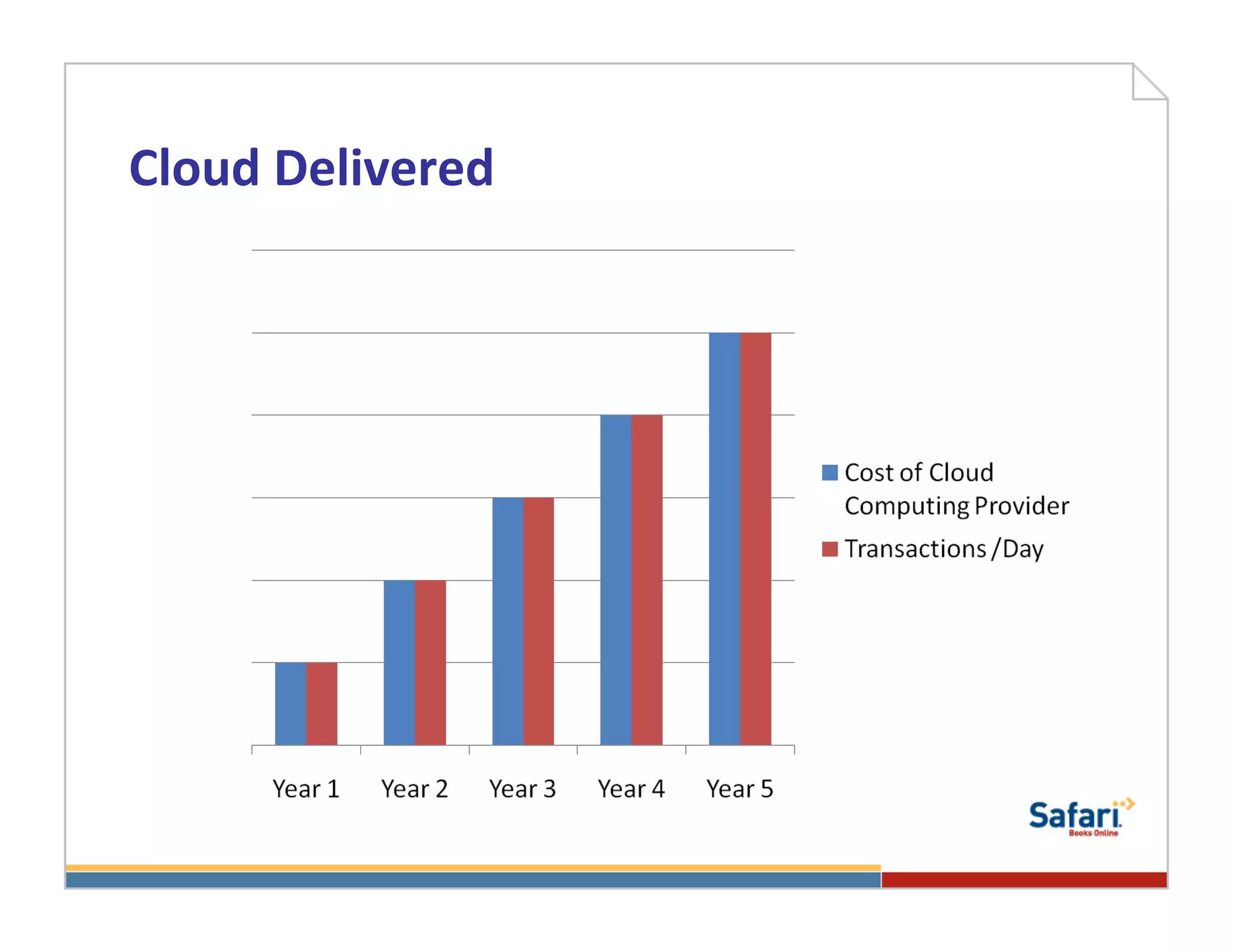 Cloud Delivered

Cost of Cloud Computing Provider

Transactions /Day

Year 1 Year 2 Year 3 Year 4 Year 5

Safari Books Online